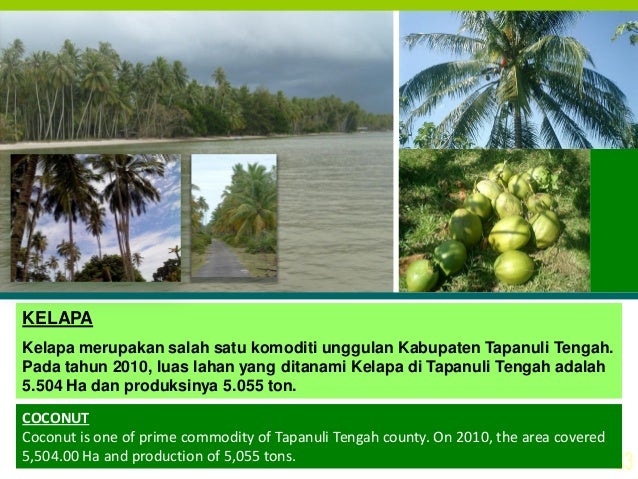 KELAPA

Kelapa merupakan salah satu komoditi unggulan Kabupaten Tapanuli Tengah. Pada tahun 2010, luas lahan yang ditanami Kelapa di Tapanuli Tengah adalah 5.504 Ha dan produksinya 5.055 ton.

COCONUT

Coconut is one of prime commodity of Tapanuli Tengah county. On 2010, the area covered 5,504.00 Ha and production of 5,055 tons.